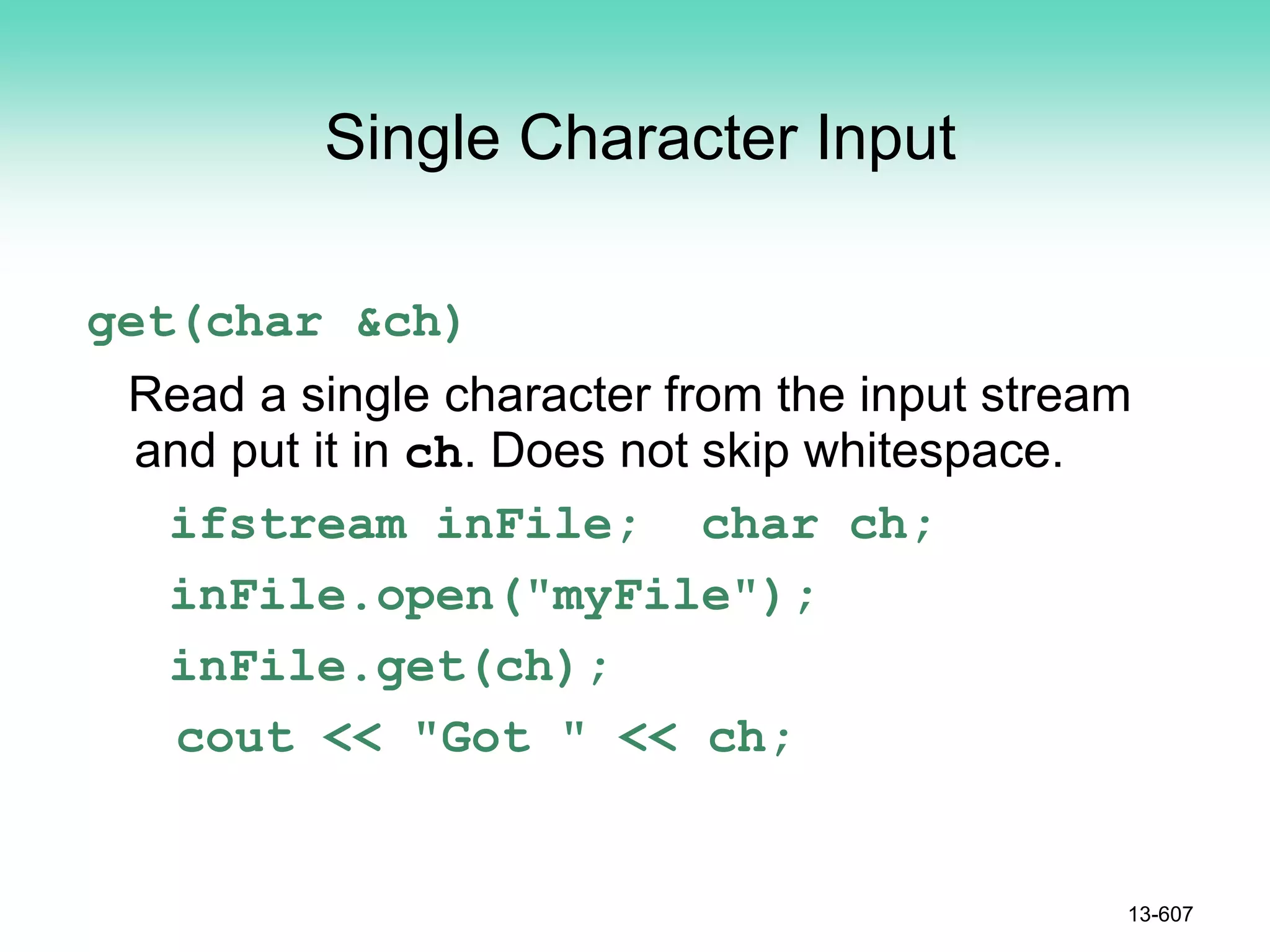 Single Character Input

get(char &ch)

Read a single character from the input stream and put it in ch. Does not skip whitespace.

ifstream inFile;  char ch;

inFile.open("myFile");

inFile.get(ch);

cout << "Got " << ch;

13-607